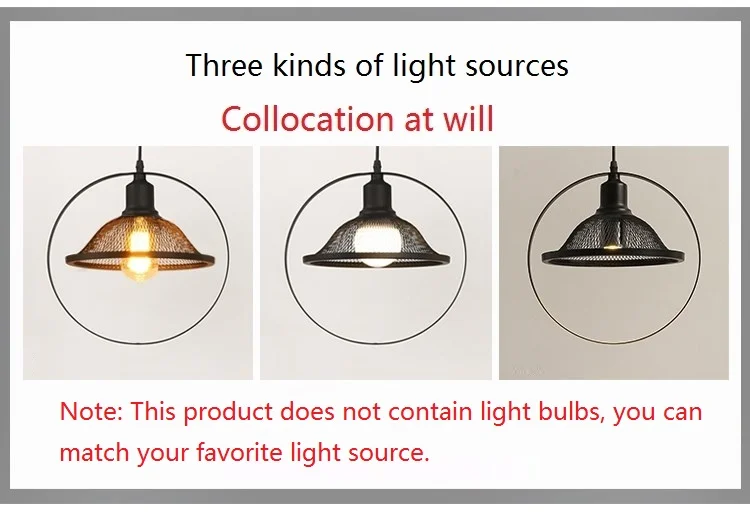 Three kinds of light sources

Collocation at will

Note: This product does not contain light bulbs, you can match your favorite light source.